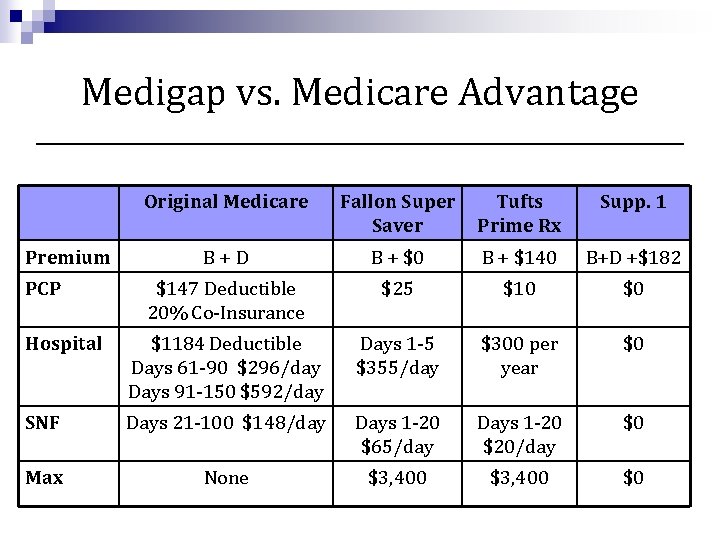 Medigap vs. Medicare Advantage

| | Original Medicare | Fallon Super Saver | Tufts Prime Rx | Supp. 1 |
|---|---|---|---|---|
| Premium | B + D | B + \$0 | B + \$140 | B+D +\$182 |
| PCP | \$147 Deductible 20% Co-Insurance | \$25 | \$10 | \$0 |
| Hospital | \$1184 Deductible Days 61-90 \$296/day Days 91-150 \$592/day | Days 1-5 \$355/day | \$300 per year | \$0 |
| SNF | Days 21-100 \$148/day | Days 1-20 \$65/day | Days 1-20 \$20/day | \$0 |
| Max | None | \$3,400 | \$3,400 | \$0 |